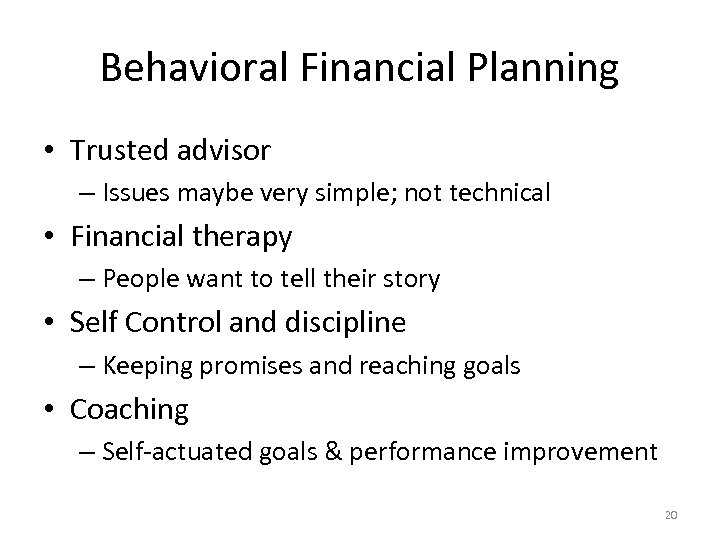 Behavioral Financial Planning

• Trusted advisor
– Issues maybe very simple; not technical
• Financial therapy
– People want to tell their story
• Self Control and discipline
– Keeping promises and reaching goals
• Coaching
– Self-actuated goals & performance improvement

20